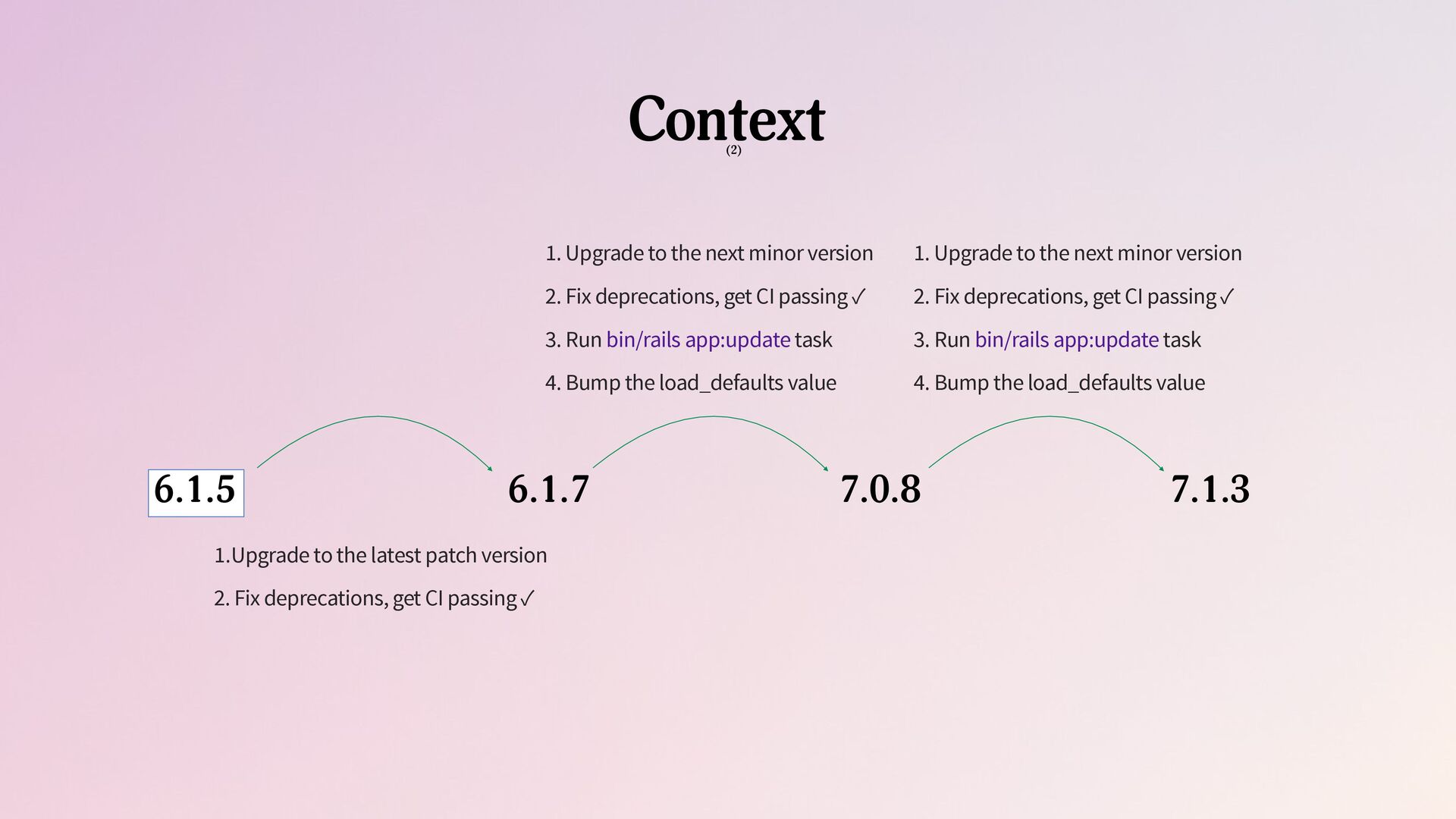 Context
(2)

1. Upgrade to the next minor version

2. Fix deprecations, get CI passing ✓

3. Run bin/rails app:update task

4. Bump the load_defaults value

1. Upgrade to the next minor version

2. Fix deprecations, get CI passing ✓

3. Run bin/rails app:update task

4. Bump the load_defaults value

6.1.5 6.1.7 7.0.8 7.1.3

1.Upgrade to the latest patch version

2. Fix deprecations, get CI passing ✓